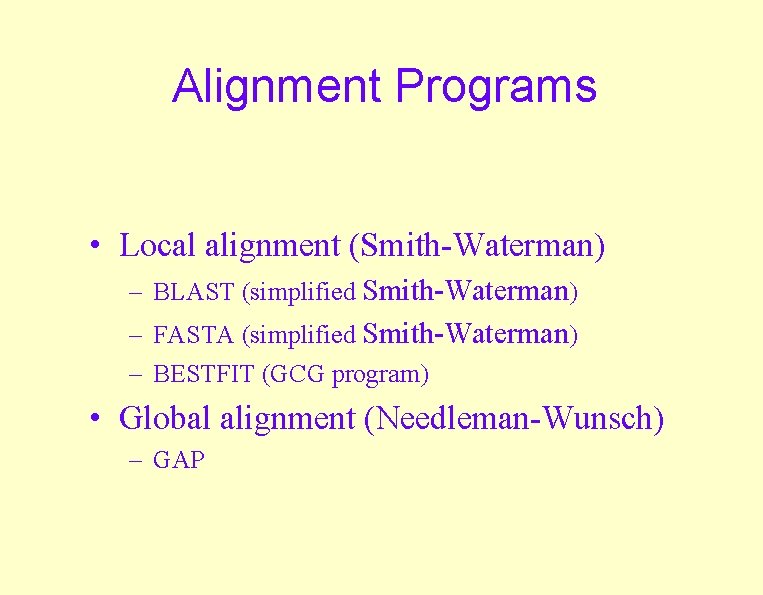 Alignment Programs

• Local alignment (Smith-Waterman)
  – BLAST (simplified Smith-Waterman)
  – FASTA (simplified Smith-Waterman)
  – BESTFIT (GCG program)
• Global alignment (Needleman-Wunsch)
  – GAP